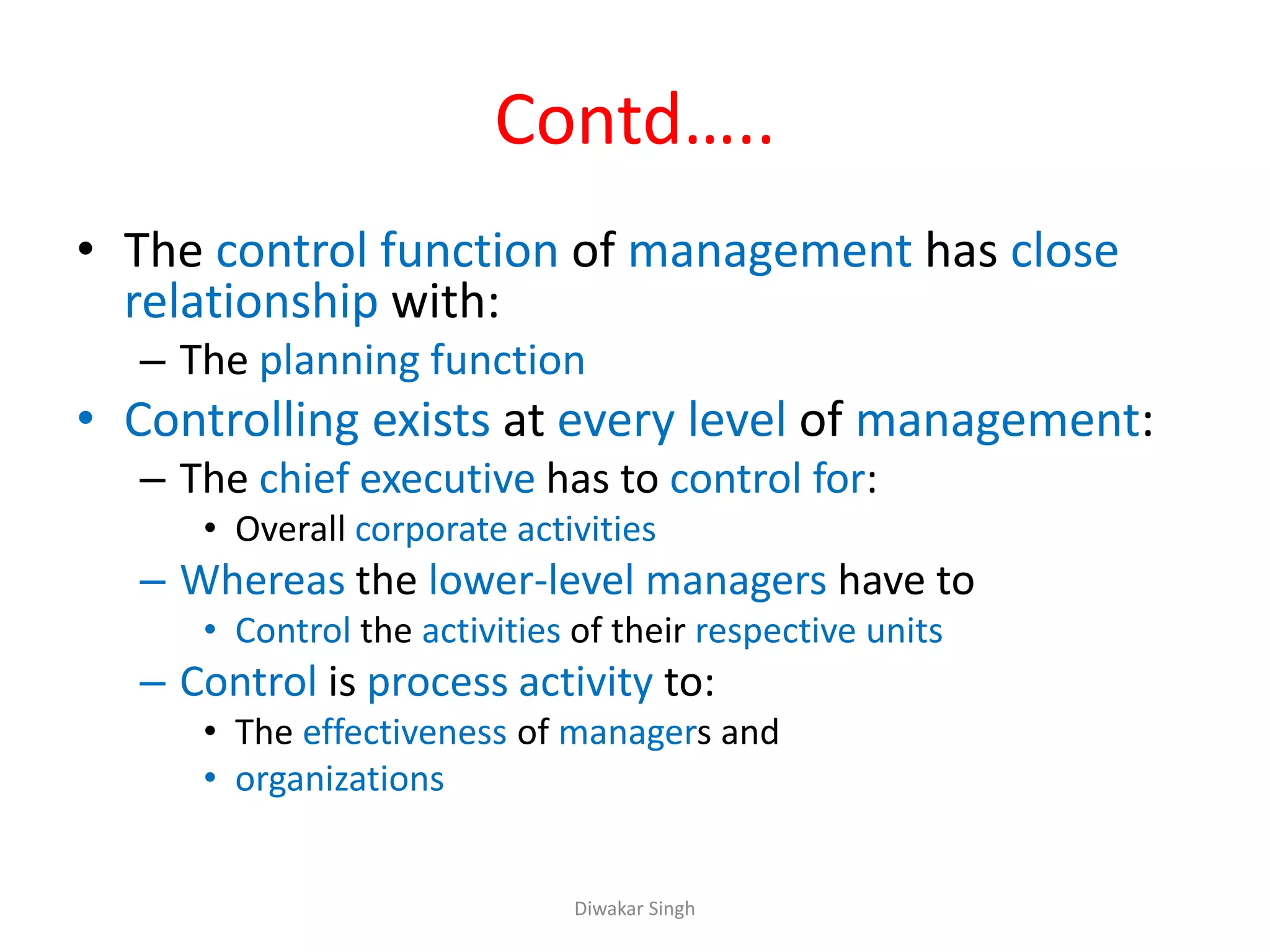 Contd…..

• The control function of management has close relationship with:
– The planning function
• Controlling exists at every level of management:
– The chief executive has to control for:
• Overall corporate activities
– Whereas the lower-level managers have to
• Control the activities of their respective units
– Control is process activity to:
• The effectiveness of managers and
• organizations

Diwakar Singh